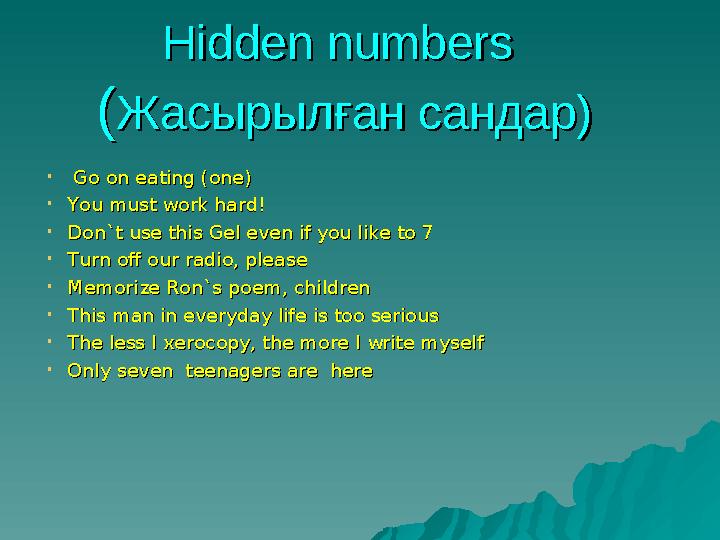 Hidden numbers
(Жасырылған сандар)

- Go on eating (one)
- You must work hard!
- Don`t use this Gel even if you like to 7
- Turn off our radio, please
- Memorize Ron`s poem, children
- This man in everyday life is too serious
- The less I xerocopy, the more I write myself
- Only seven teenagers are here